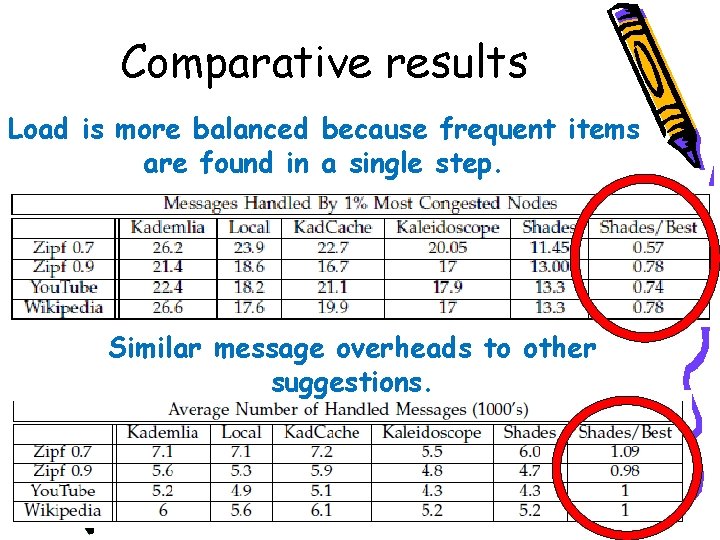 Comparative results

Load is more balanced because frequent items are found in a single step.

Messages Handled By 1% Most Congested Nodes

| | Kademlia | Local | KadCache | Kaleidoscope | Shades | Shades/Best |
|---|---|---|---|---|---|---|
| Zipf 0.7 | 26.2 | 23.9 | 22.7 | 20.05 | 11.45 | 0.57 |
| Zipf 0.9 | 21.4 | 18.6 | 16.7 | 17 | 13.00 | 0.78 |
| YouTube | 22.4 | 18.2 | 21.1 | 17.9 | 13.3 | 0.74 |
| Wikipedia | 26.6 | 17.6 | 19.9 | 17 | 13.3 | 0.78 |

Similar message overheads to other suggestions.

Average Number of Handled Messages (1000's)

| | Kademlia | Local | KadCache | Kaleidoscope | Shades | Shades/Best |
|---|---|---|---|---|---|---|
| Zipf 0.7 | 7.1 | 7.1 | 7.2 | 5.5 | 6.0 | 1.09 |
| Zipf 0.9 | 5.6 | 5.3 | 5.9 | 4.8 | 4.7 | 0.98 |
| YouTube | 5.2 | 4.9 | 5.1 | 4.3 | 4.3 | 1 |
| Wikipedia | 6 | 5.6 | 6.1 | 5.2 | 5.2 | 1 |